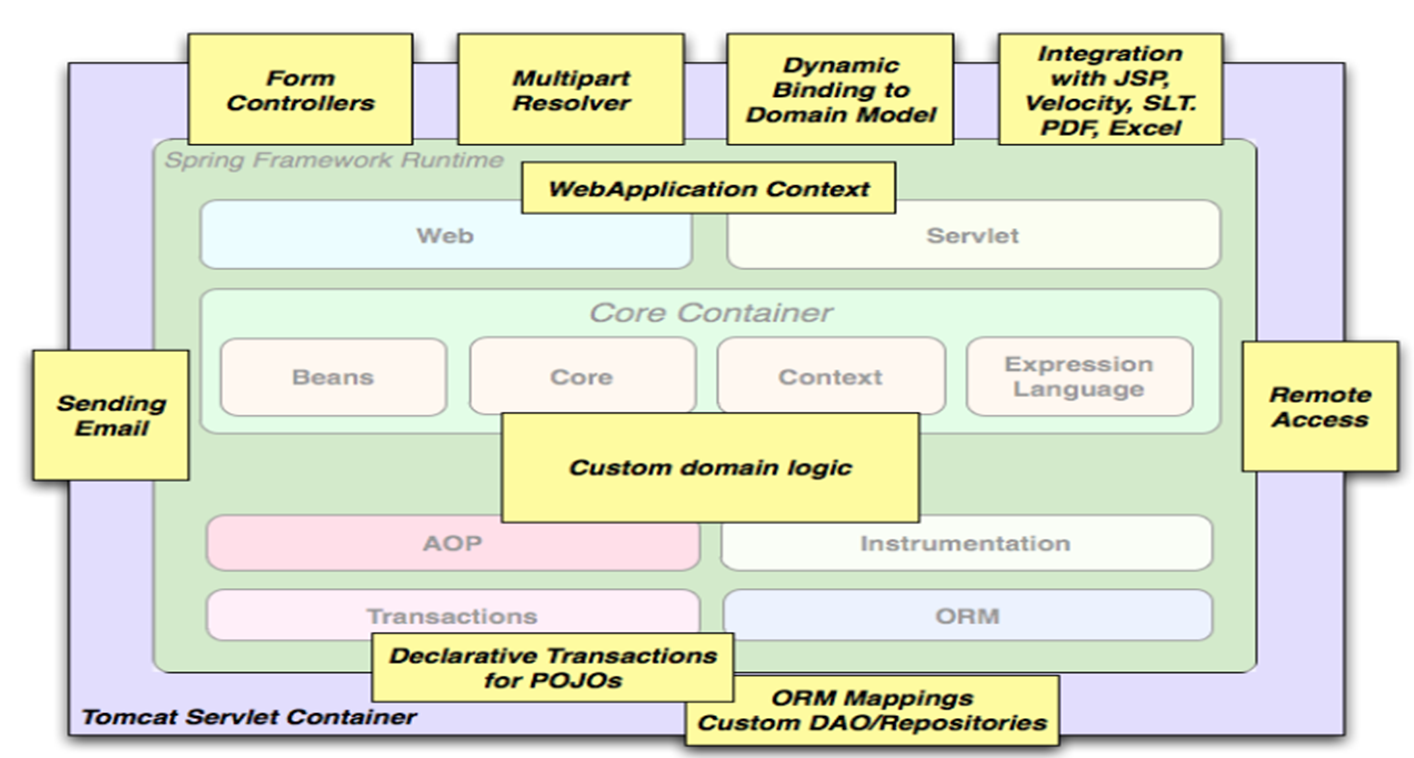 Form Controllers

Multipart Resolver

Dynamic Binding to Domain Model

Integration with JSP, Velocity, SLT. PDF, Excel

Spring Framework Runtime

WebApplication Context

Web

Servlet

Core Container

Beans

Core

Context

Expression Language

Sending Email

Remote Access

Custom domain logic

AOP

Instrumentation

Transactions

ORM

Declarative Transactions for POJOs

ORM Mappings Custom DAO/Repositories

Tomcat Servlet Container